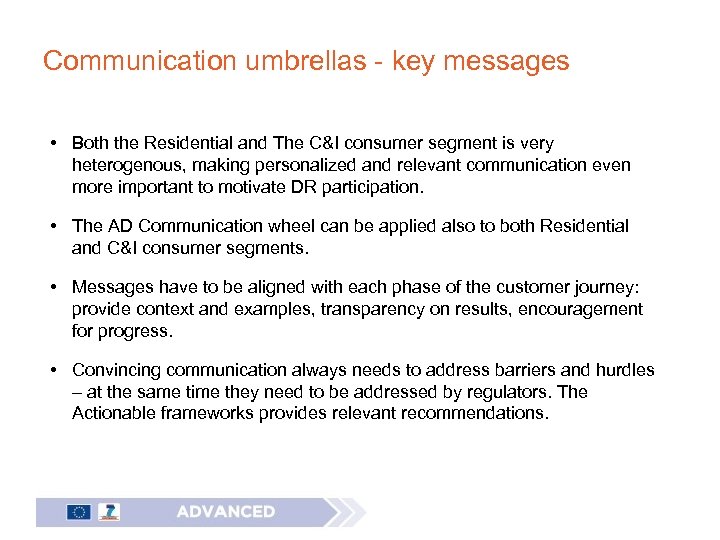 Communication umbrellas - key messages

• Both the Residential and The C&I consumer segment is very heterogenous, making personalized and relevant communication even more important to motivate DR participation.

• The AD Communication wheel can be applied also to both Residential and C&I consumer segments.

• Messages have to be aligned with each phase of the customer journey: provide context and examples, transparency on results, encouragement for progress.

• Convincing communication always needs to address barriers and hurdles – at the same time they need to be addressed by regulators. The Actionable frameworks provides relevant recommendations.

ADVANCED